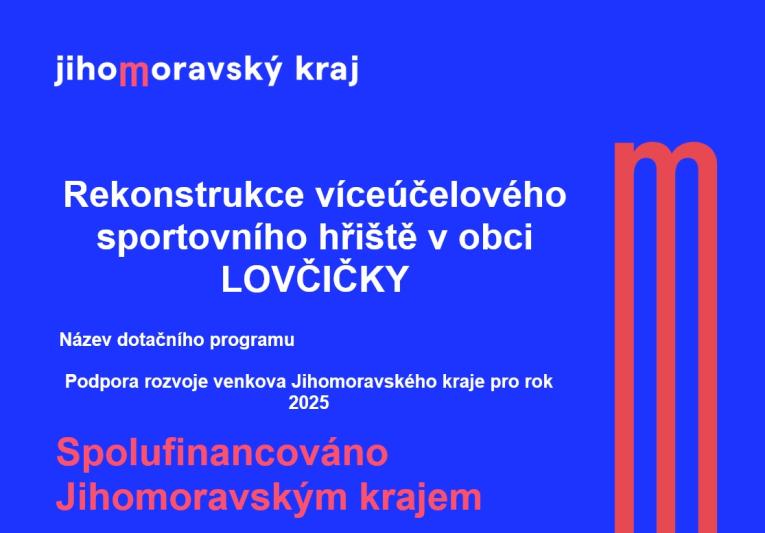 jihomoravský kraj

Rekonstrukce víceúčelového sportovního hřiště v obci LOVČIČKY

Název dotačního programu

Podpora rozvoje venkova Jihomoravského kraje pro rok 2025

Spolufinancováno Jihomoravským krajem